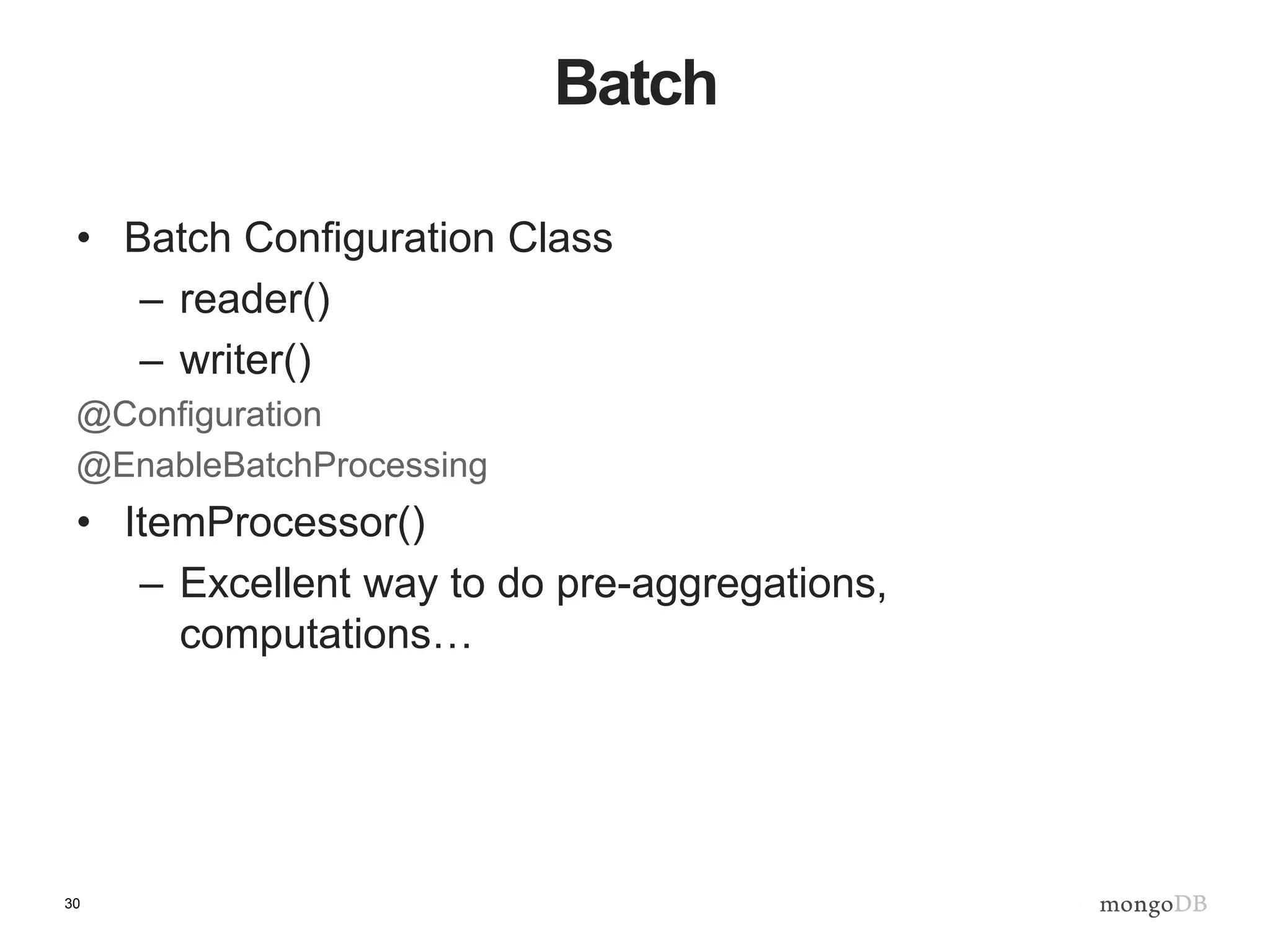 Batch

• Batch Configuration Class
– reader()
– writer()

@Configuration
@EnableBatchProcessing

• ItemProcessor()
– Excellent way to do pre-aggregations, computations…

30

mongoDB